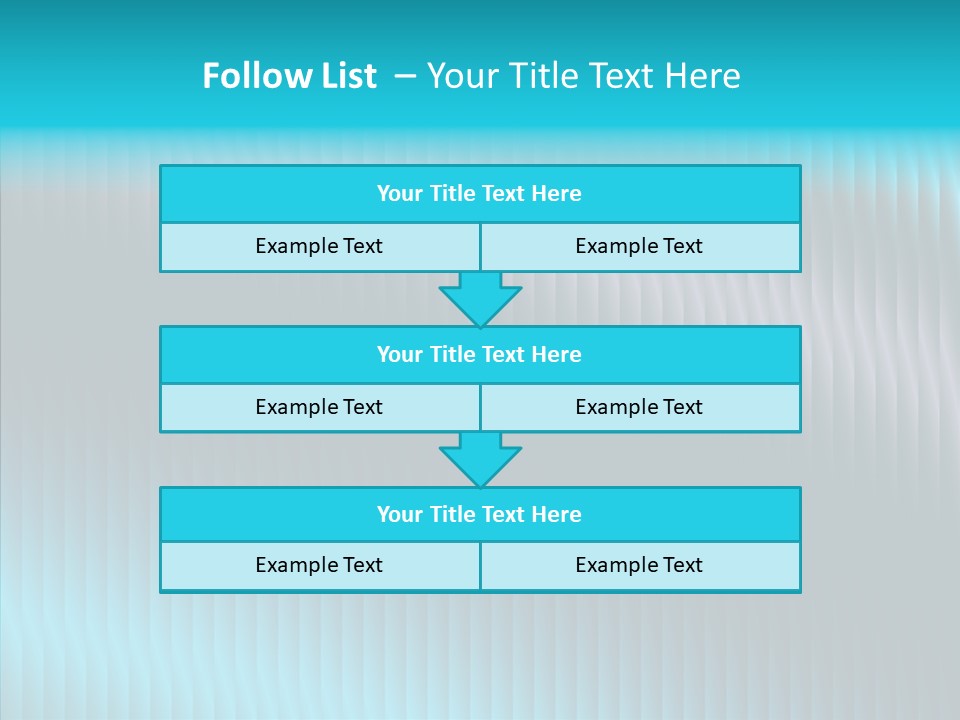 Follow List – Your Title Text Here

Your Title Text Here

Example Text

Example Text

Your Title Text Here

Example Text

Example Text

Your Title Text Here

Example Text

Example Text